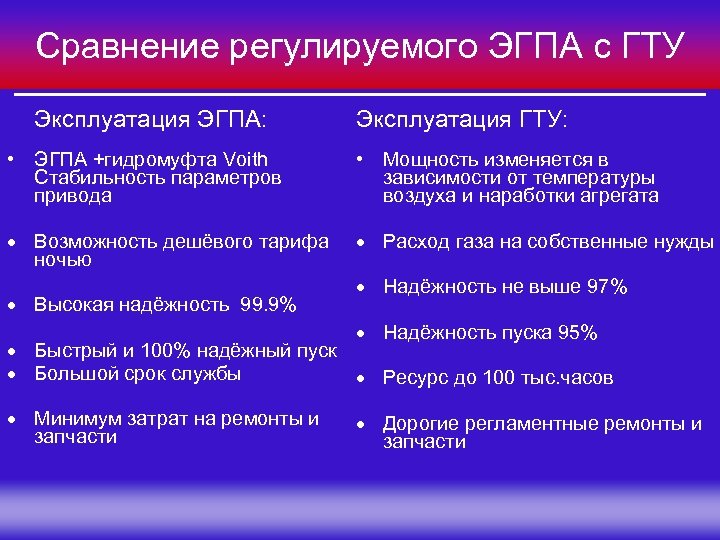 Сравнение регулируемого ЭГПА с ГТУ

Эксплуатация ЭГПА:

• ЭГПА +гидромуфта Voith Стабильность параметров привода

• Возможность дешёвого тарифа ночью

• Высокая надёжность 99.9%

• Быстрый и 100% надёжный пуск
• Большой срок службы

• Минимум затрат на ремонты и запчасти

Эксплуатация ГТУ:

• Мощность изменяется в зависимости от температуры воздуха и наработки агрегата

• Расход газа на собственные нужды

• Надёжность не выше 97%

• Надёжность пуска 95%

• Ресурс до 100 тыс.часов

• Дорогие регламентные ремонты и запчасти